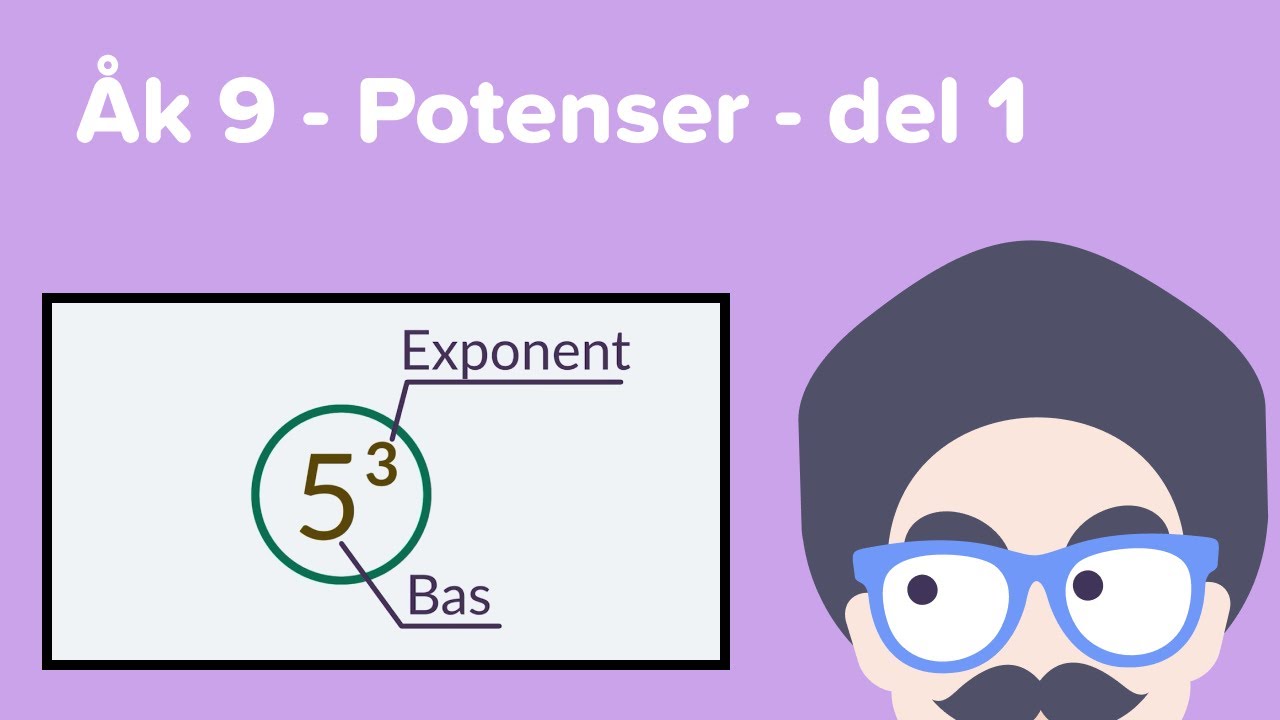 Åk 9 - Potenser - del 1

Exponent

$5^3$

Bas